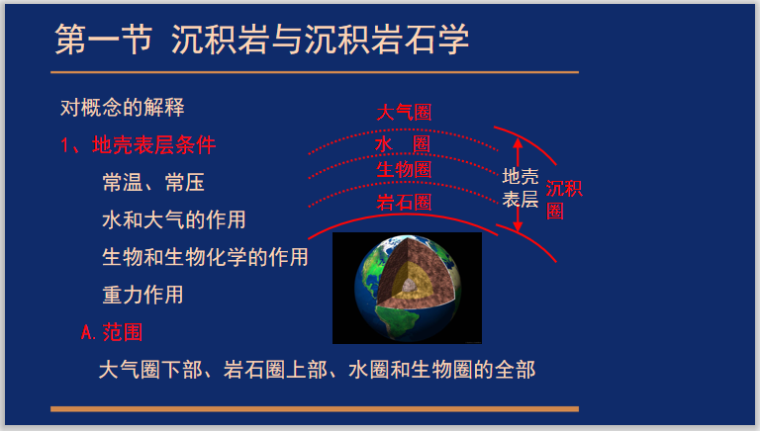 第一节 沉积岩与沉积岩石学

对概念的解释

1、地壳表层条件

常温、常压

水和大气的作用

生物和生物化学的作用

重力作用

A.范围

大气圈下部、岩石圈上部、水圈和生物圈的全部

大气圈

水 圈

生物圈

岩石圈

地壳表层

沉积圈